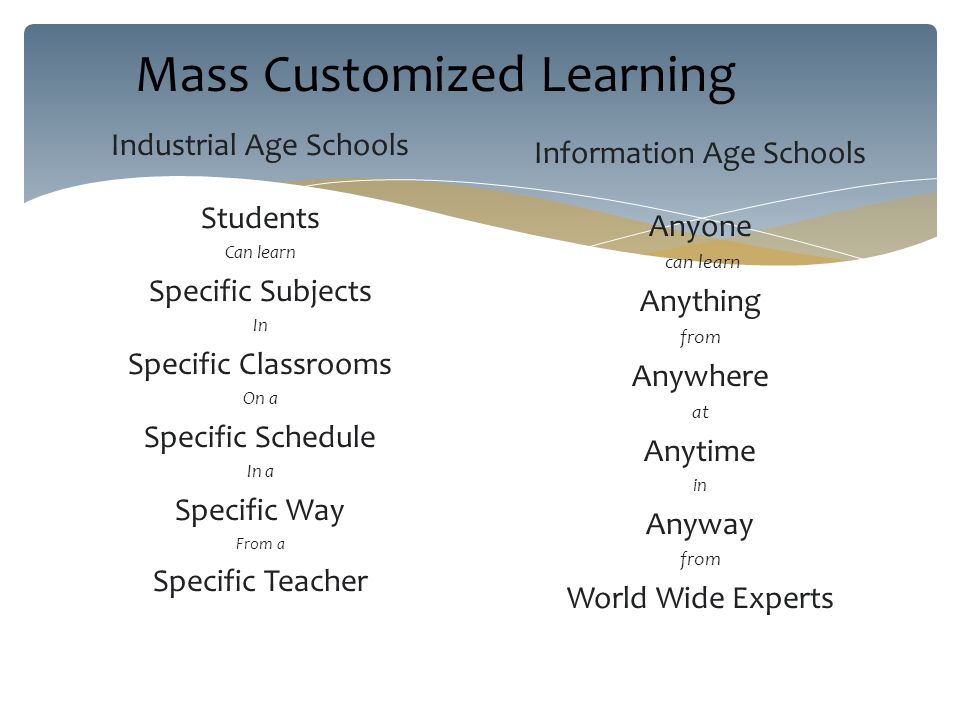 Mass Customized Learning

Industrial Age Schools

Students
Can learn
Specific Subjects
In
Specific Classrooms
On a
Specific Schedule
In a
Specific Way
From a
Specific Teacher

Information Age Schools

Anyone
can learn
Anything
from
Anywhere
at
Anytime
in
Anyway
from
World Wide Experts